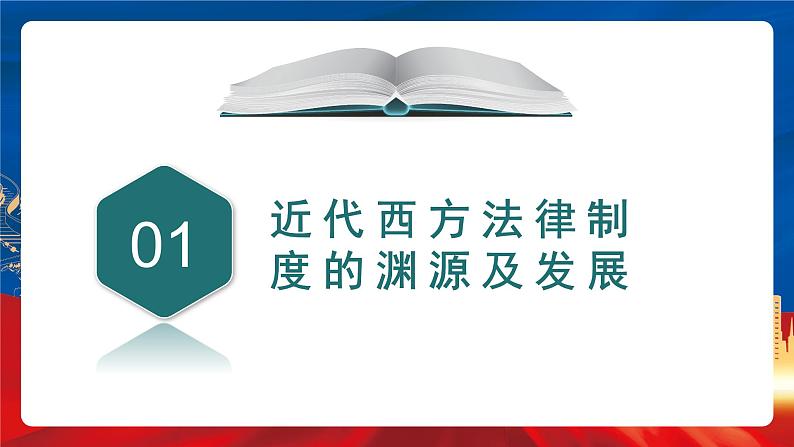 01

近代西方法律制度的渊源及发展